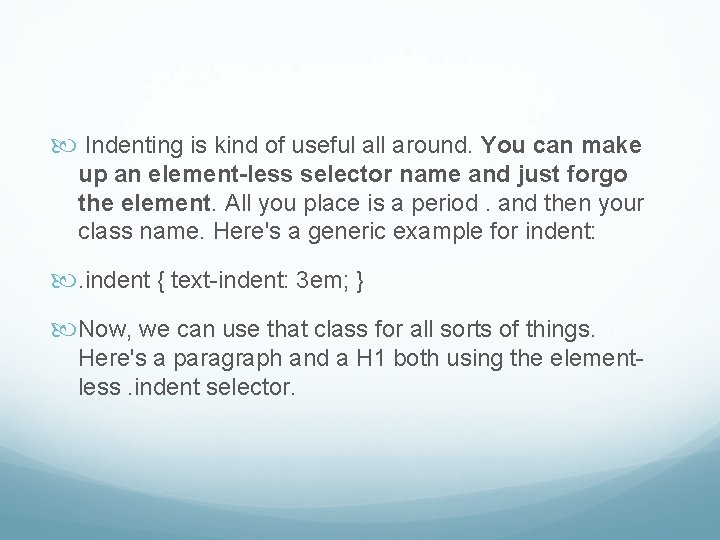 Indenting is kind of useful all around. You can make up an element-less selector name and just forgo the element. All you place is a period . and then your class name. Here's a generic example for indent:

.indent { text-indent: 3em; }

Now, we can use that class for all sorts of things. Here's a paragraph and a H1 both using the element-less .indent selector.